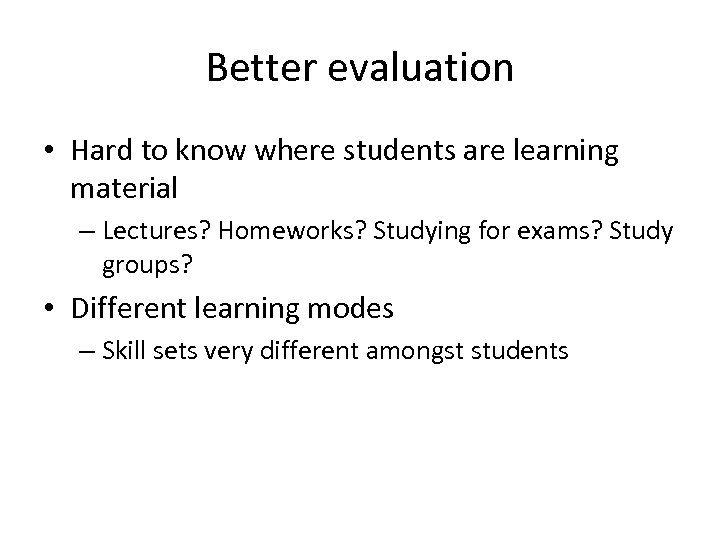 Better evaluation

• Hard to know where students are learning material

– Lectures? Homeworks? Studying for exams? Study groups?

• Different learning modes

– Skill sets very different amongst students